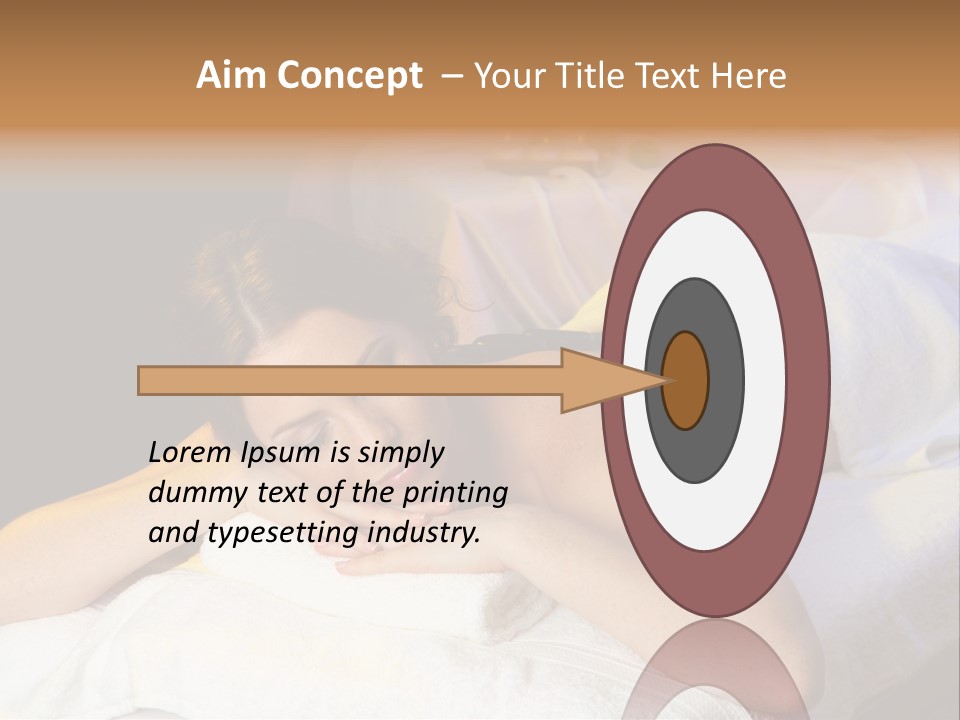 Aim Concept – Your Title Text Here

Lorem Ipsum is simply dummy text of the printing and typesetting industry.